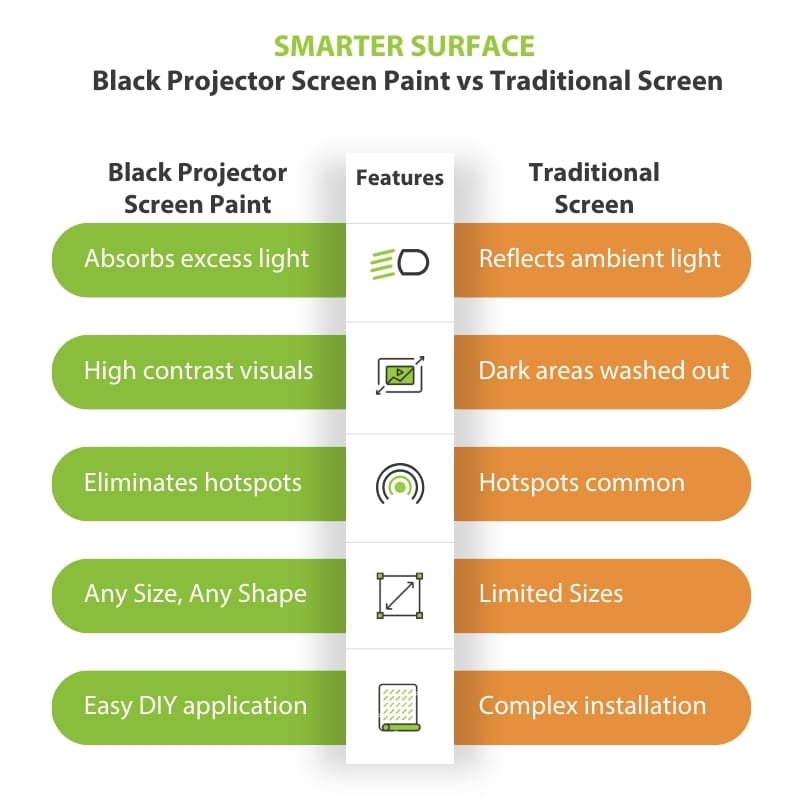 SMARTER SURFACE
Black Projector Screen Paint vs Traditional Screen

| Black Projector Screen Paint | Features | Traditional Screen |
|---|---|---|
| Absorbs excess light | | Reflects ambient light |
| High contrast visuals | | Dark areas washed out |
| Eliminates hotspots | | Hotspots common |
| Any Size, Any Shape | | Limited Sizes |
| Easy DIY application | | Complex installation |